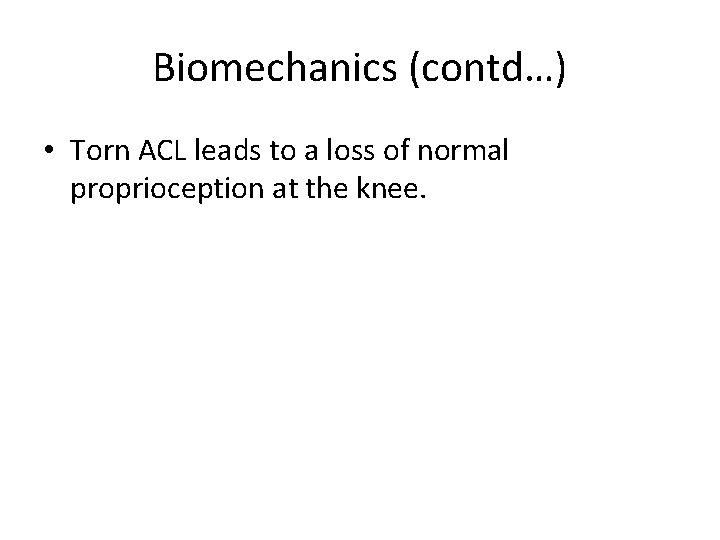 Biomechanics (contd…)

• Torn ACL leads to a loss of normal proprioception at the knee.